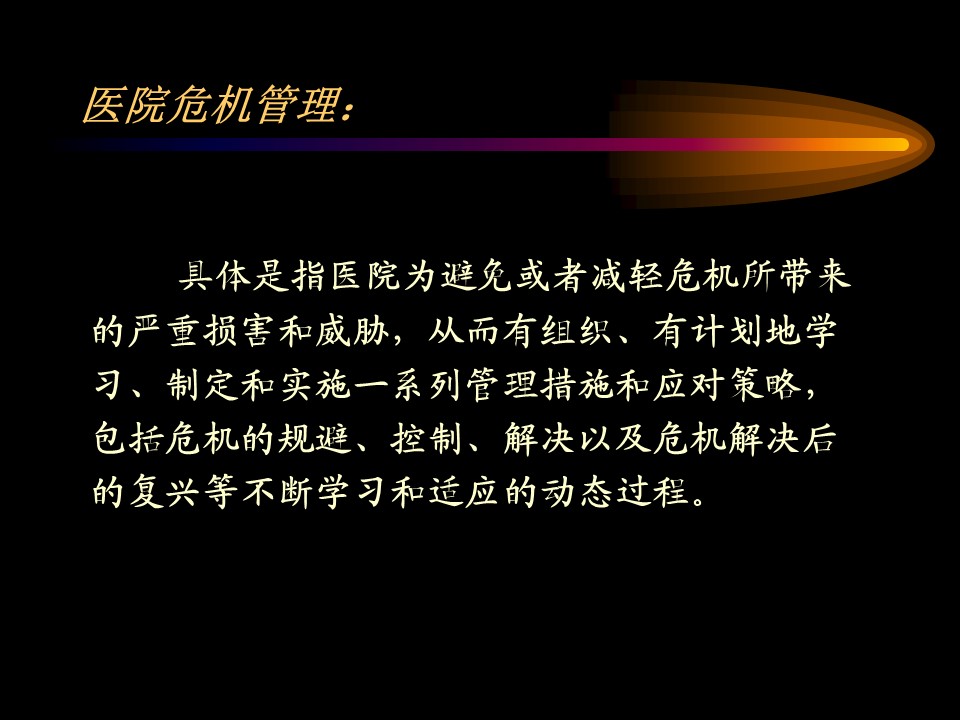 医院危机管理：

具体是指医院为避免或者减轻危机所带来的严重损害和威胁，从而有组织、有计划地学习、制定和实施一系列管理措施和应对策略，包括危机的规避、控制、解决以及危机解决后的复兴等不断学习和适应的动态过程。